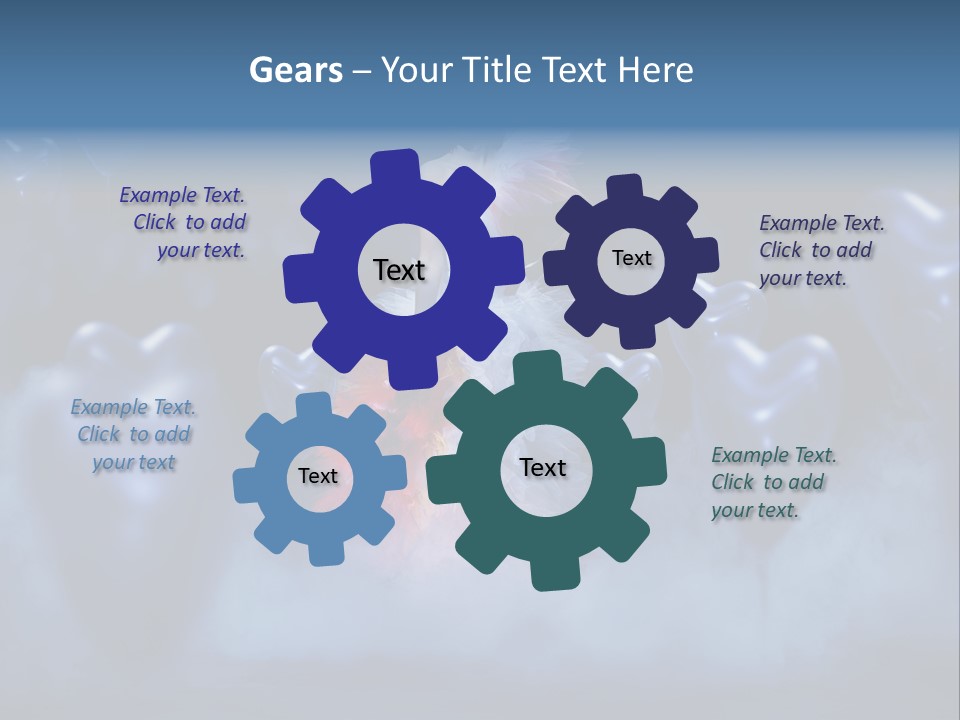 Gears – Your Title Text Here

Example Text. Click to add your text.

Text

Text

Example Text. Click to add your text.

Example Text. Click to add your text

Text

Text

Example Text. Click to add your text.